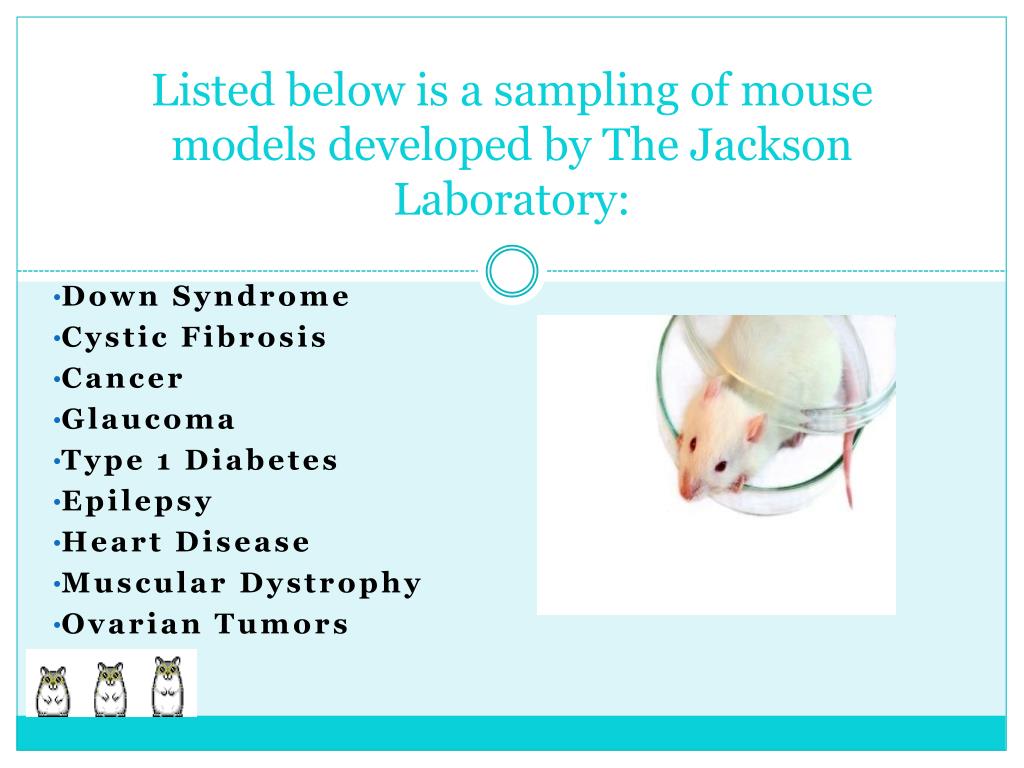 Listed below is a sampling of mouse models developed by The Jackson Laboratory:

•Down Syndrome
•Cystic Fibrosis
•Cancer
•Glaucoma
•Type 1 Diabetes
•Epilepsy
•Heart Disease
•Muscular Dystrophy
•Ovarian Tumors